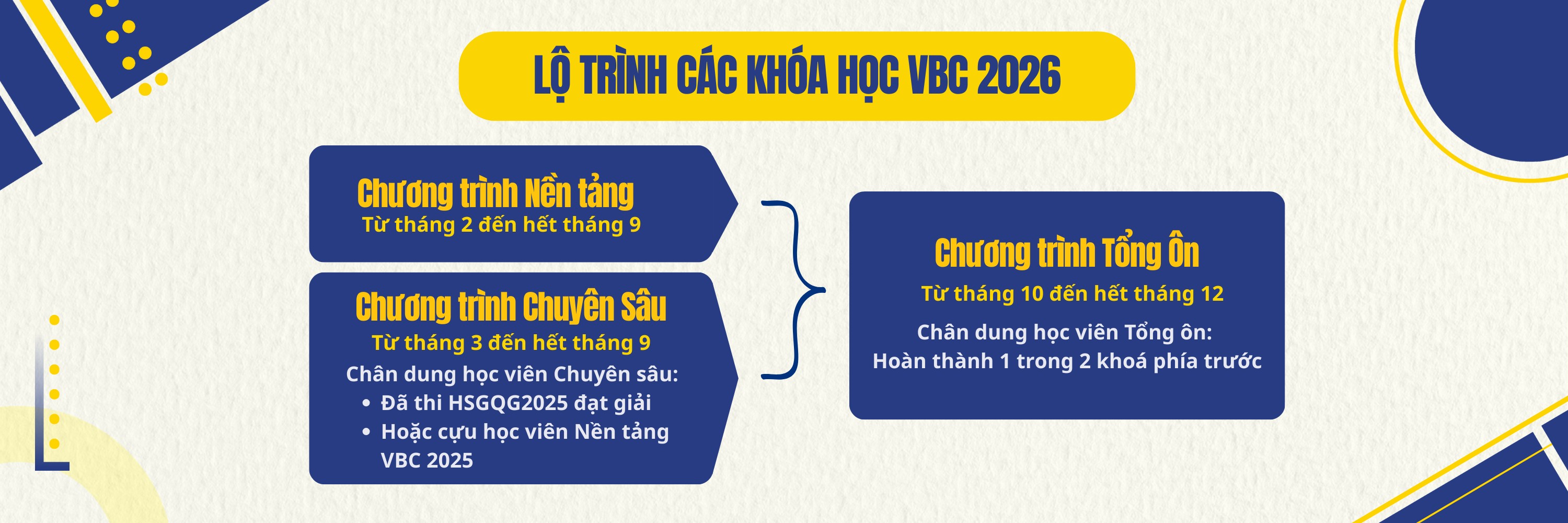 LỘ TRÌNH CÁC KHÓA HỌC VBC 2026

Chương trình Nền tảng
Từ tháng 2 đến hết tháng 9

Chương trình Chuyên Sâu
Từ tháng 3 đến hết tháng 9
Chân dung học viên Chuyên sâu:
• Đã thi HSGQG2025 đạt giải
• Hoặc cựu học viên Nền tảng VBC 2025

Chương trình Tổng Ôn
Từ tháng 10 đến hết tháng 12
Chân dung học viên Tổng ôn:
Hoàn thành 1 trong 2 khoá phía trước